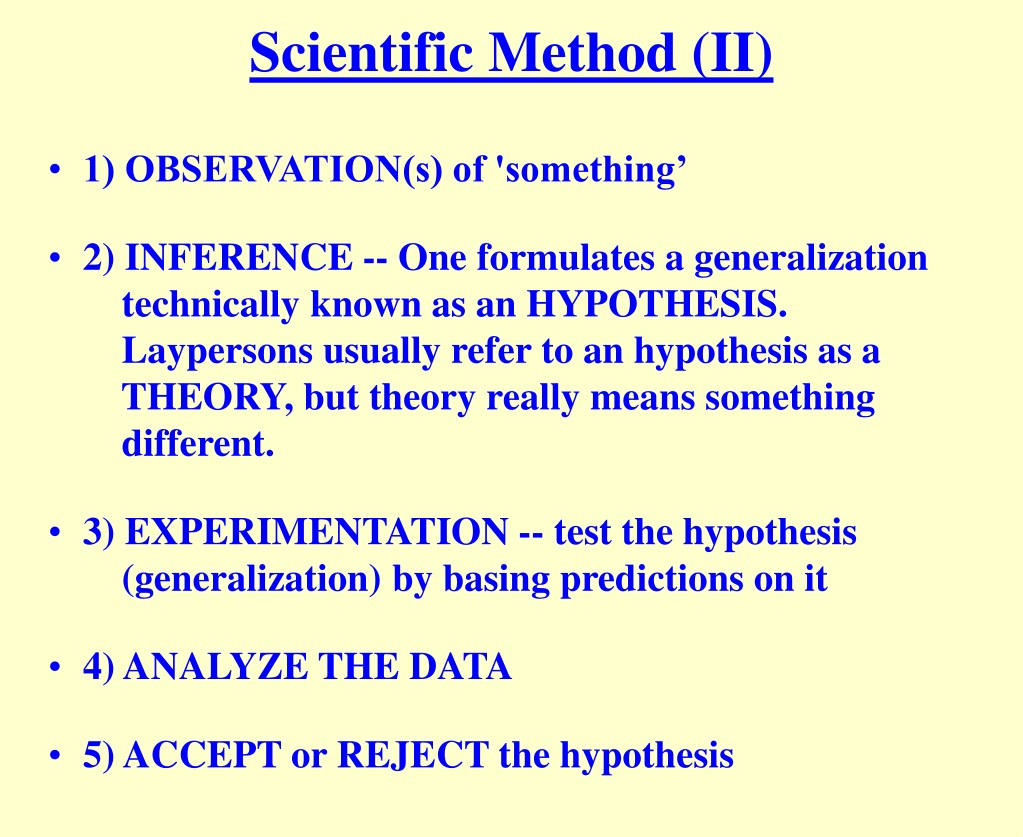 Scientific Method (II)

• 1) OBSERVATION(s) of 'something’

• 2) INFERENCE -- One formulates a generalization technically known as an HYPOTHESIS. Laypersons usually refer to an hypothesis as a THEORY, but theory really means something different.

• 3) EXPERIMENTATION -- test the hypothesis (generalization) by basing predictions on it

• 4) ANALYZE THE DATA

• 5) ACCEPT or REJECT the hypothesis